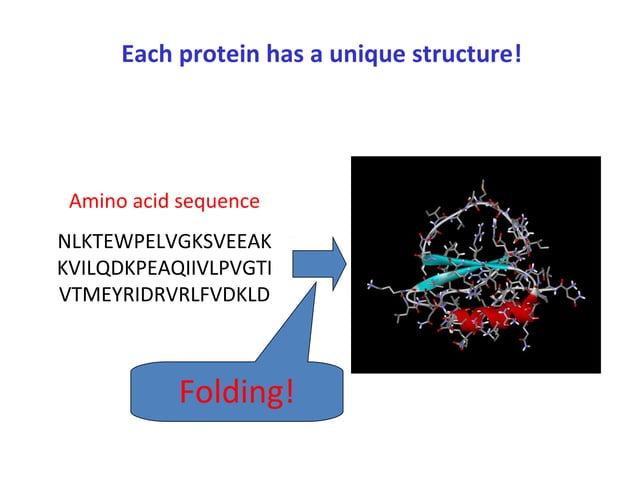 Each protein has a unique structure!

Amino acid sequence

NLKTEWPELVGKSVEEAK
KVILQDKPEAQIIVLPVGTI
VTMEYRIDRVRLFVDKLD

Folding!